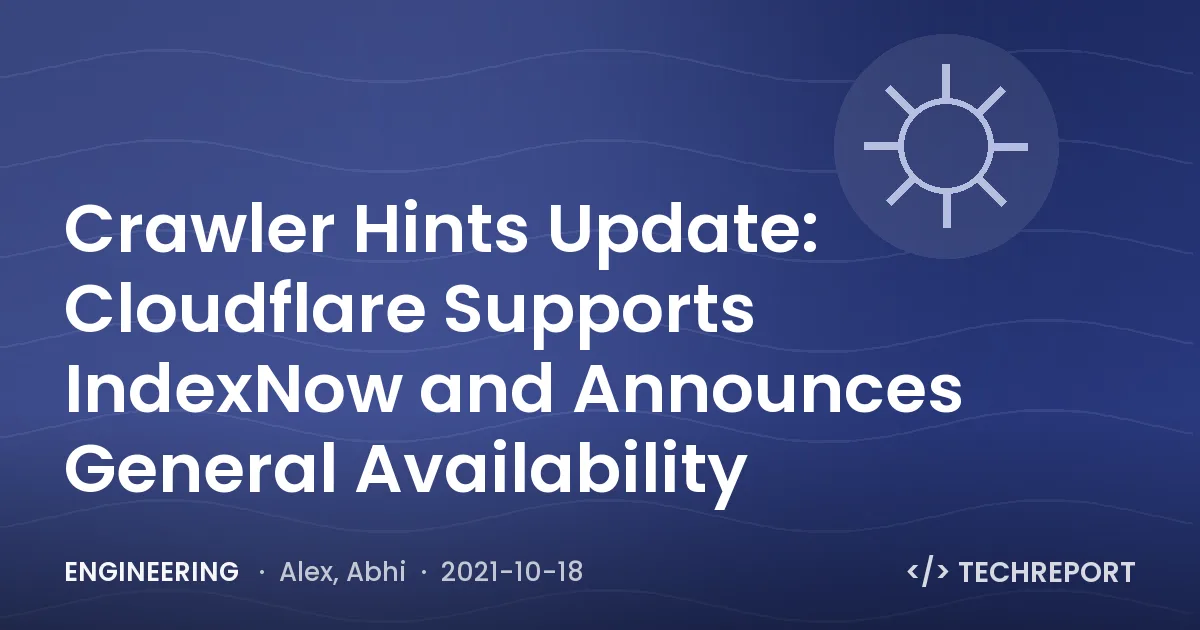 Crawler Hints Update: Cloudflare Supports IndexNow and Announces General Availability

ENGINEERING · Alex, Abhi · 2021-10-18

</> TECHREPORT